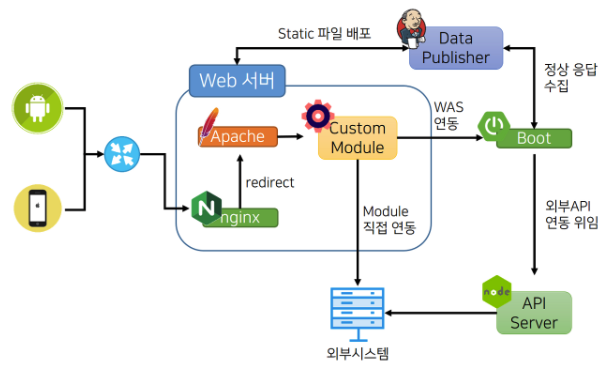 Static 파일 배포

Data Publisher

정상 응답 수집

Web 서버

Apache

Custom Module

WAS 연동

Boot

redirect

nginx

Module 직접 연동

외부API 연동 위임

node

API Server

외부시스템